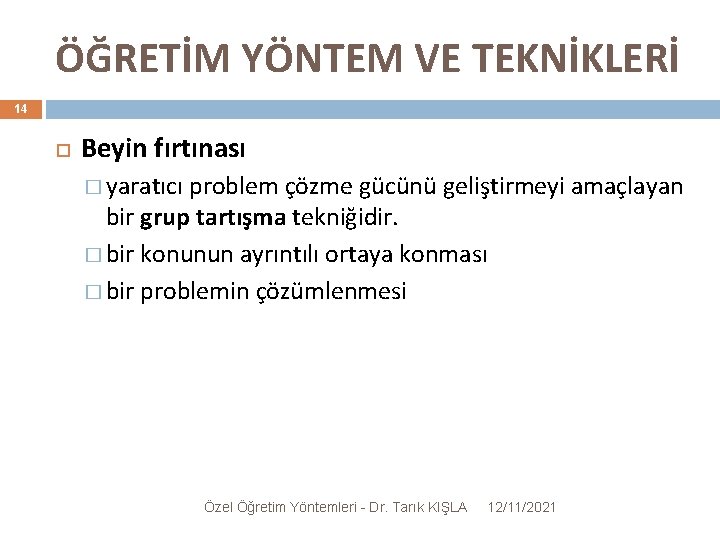 ÖĞRETİM YÖNTEM VE TEKNİKLERİ

14

Beyin fırtınası

yaratıcı problem çözme gücünü geliştirmeyi amaçlayan bir grup tartışma tekniğidir.

bir konunun ayrıntılı ortaya konması

bir problemin çözümlenmesi

Özel Öğretim Yöntemleri - Dr. Tarık KIŞLA 12/11/2021